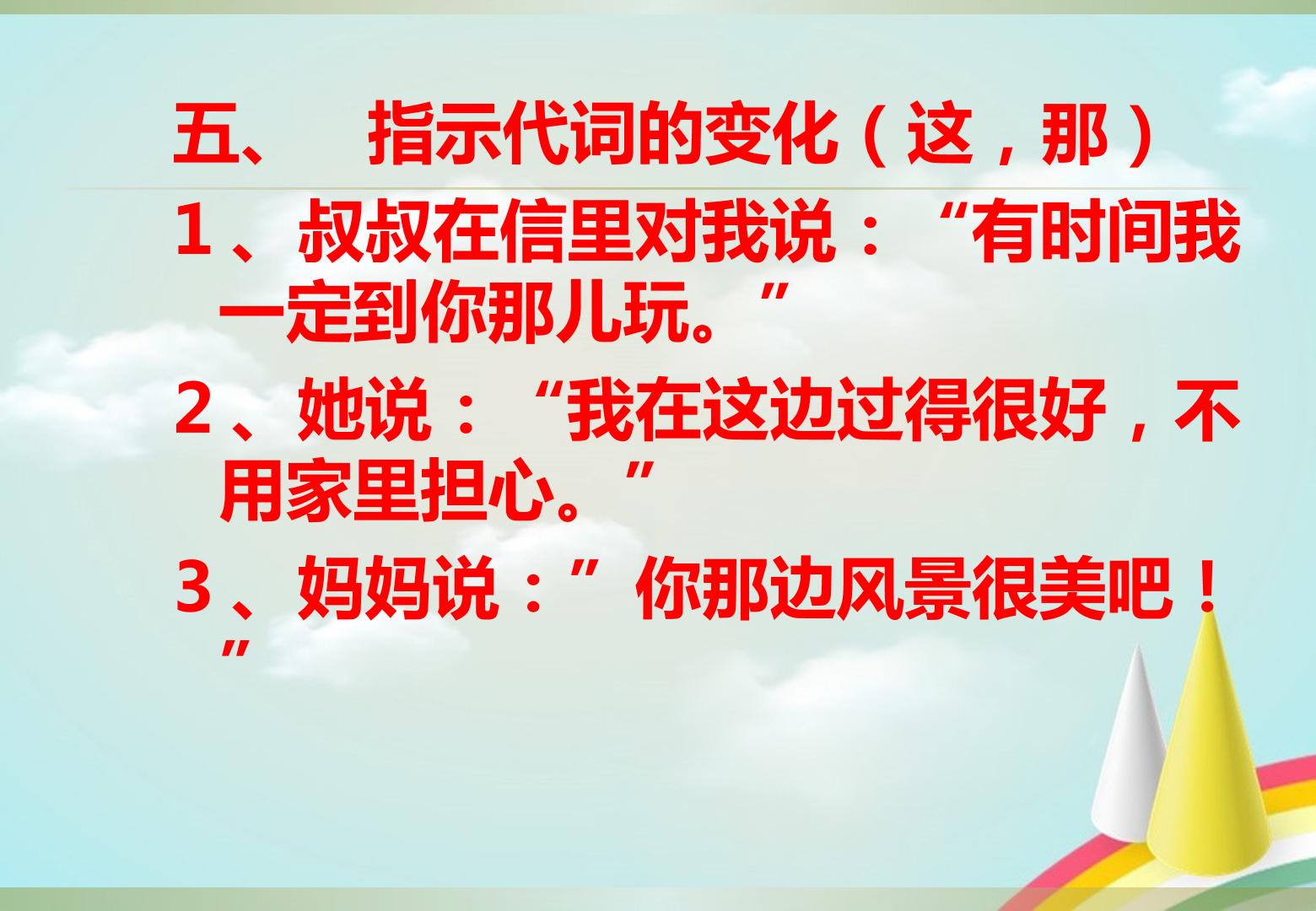 五、 指示代词的变化（这，那）

1、叔叔在信里对我说：“有时间我一定到你那儿玩。”

2、她说：“我在这边过得很好，不用家里担心。”

3、妈妈说：”你那边风景很美吧！”